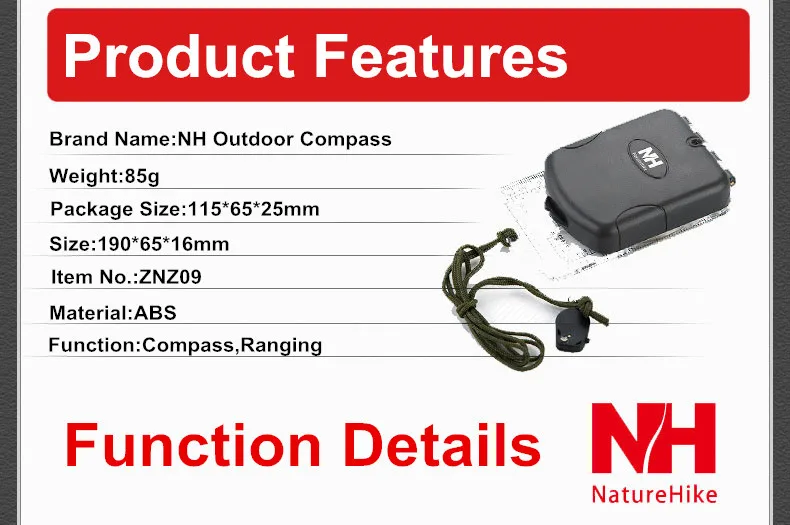 Product Features

Brand Name:NH Outdoor Compass

Weight:85g

Package Size:115*65*25mm

Size:190*65*16mm

Item No.:ZNZ09

Material:ABS

Function:Compass,Ranging

NH

Function Details

NH
NatureHike